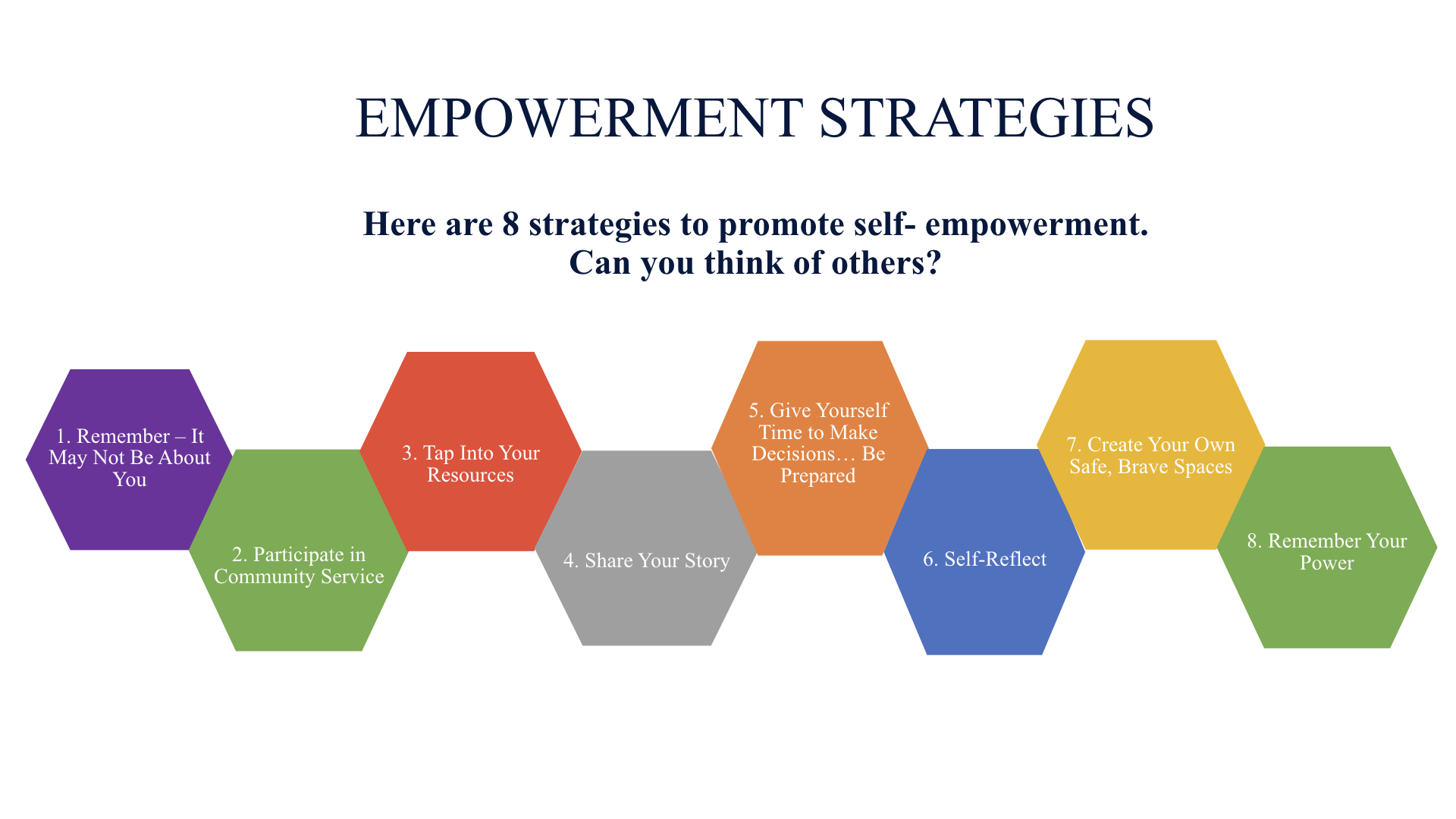 EMPOWERMENT STRATEGIES

Here are 8 strategies to promote self- empowerment. Can you think of others?

1. Remember – It May Not Be About You

2. Participate in Community Service

3. Tap Into Your Resources

4. Share Your Story

5. Give Yourself Time to Make Decisions… Be Prepared

6. Self-Reflect

7. Create Your Own Safe, Brave Spaces

8. Remember Your Power